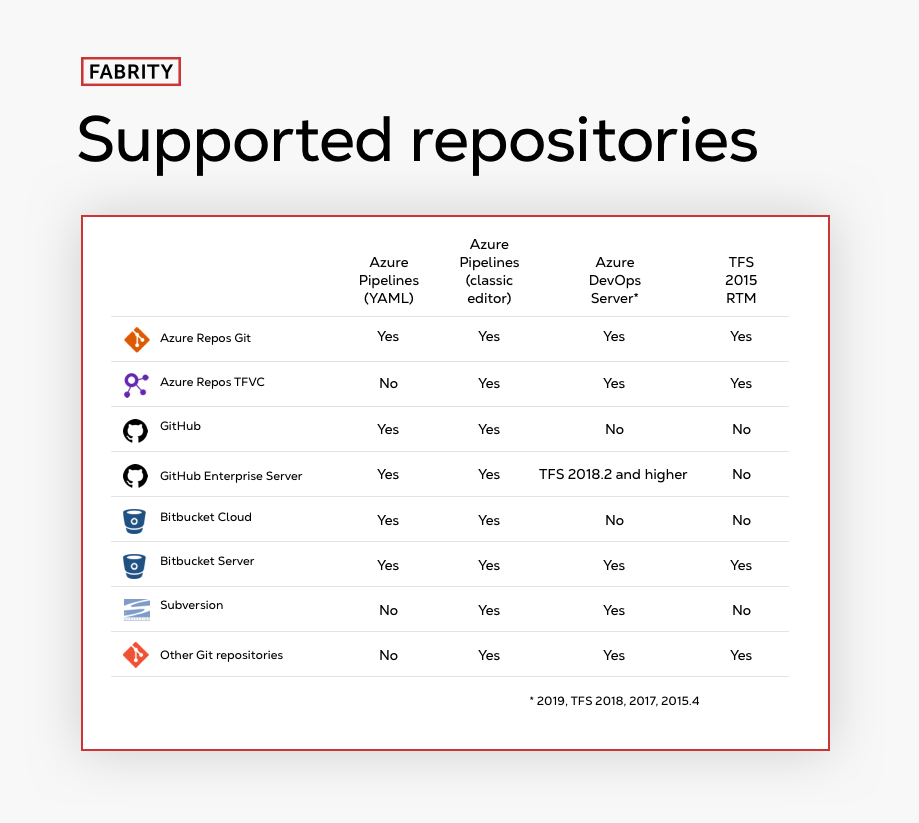 FABRITY

Supported repositories

| | Azure Pipelines (YAML) | Azure Pipelines (classic editor) | Azure DevOps Server* | TFS 2015 RTM |
|---|---|---|---|---|
| Azure Repos Git | Yes | Yes | Yes | Yes |
| Azure Repos TFVC | No | Yes | Yes | Yes |
| GitHub | Yes | Yes | No | No |
| GitHub Enterprise Server | Yes | Yes | TFS 2018.2 and higher | No |
| Bitbucket Cloud | Yes | Yes | No | No |
| Bitbucket Server | Yes | Yes | Yes | Yes |
| Subversion | No | Yes | Yes | No |
| Other Git repositories | No | Yes | Yes | Yes |

* 2019, TFS 2018, 2017, 2015.4